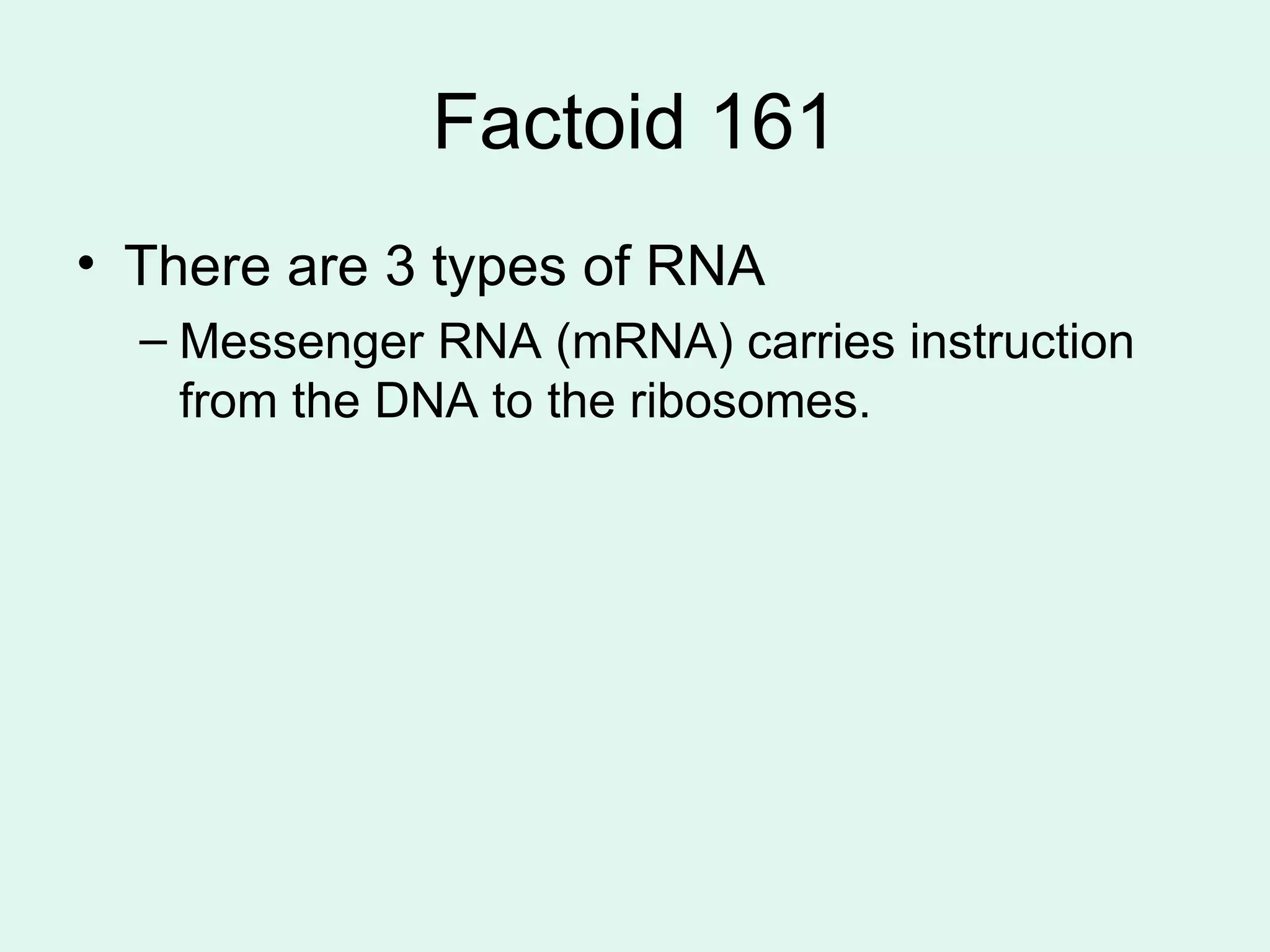 Factoid 161

• There are 3 types of RNA
– Messenger RNA (mRNA) carries instruction from the DNA to the ribosomes.